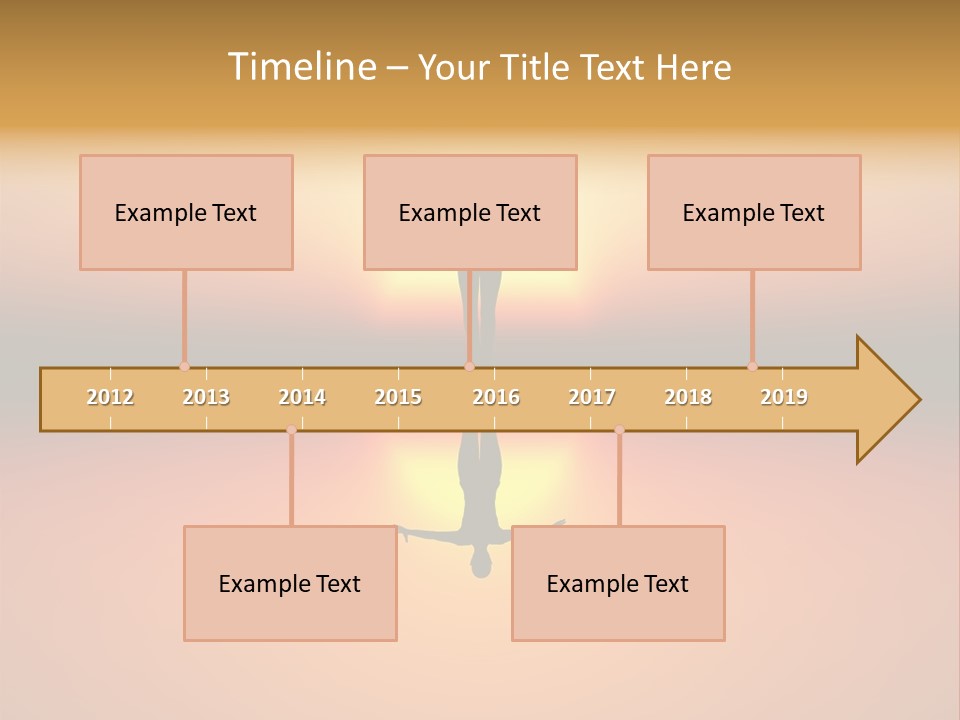 Timeline – Your Title Text Here

Example Text

Example Text

Example Text

2012 2013 2014 2015 2016 2017 2018 2019

Example Text

Example Text